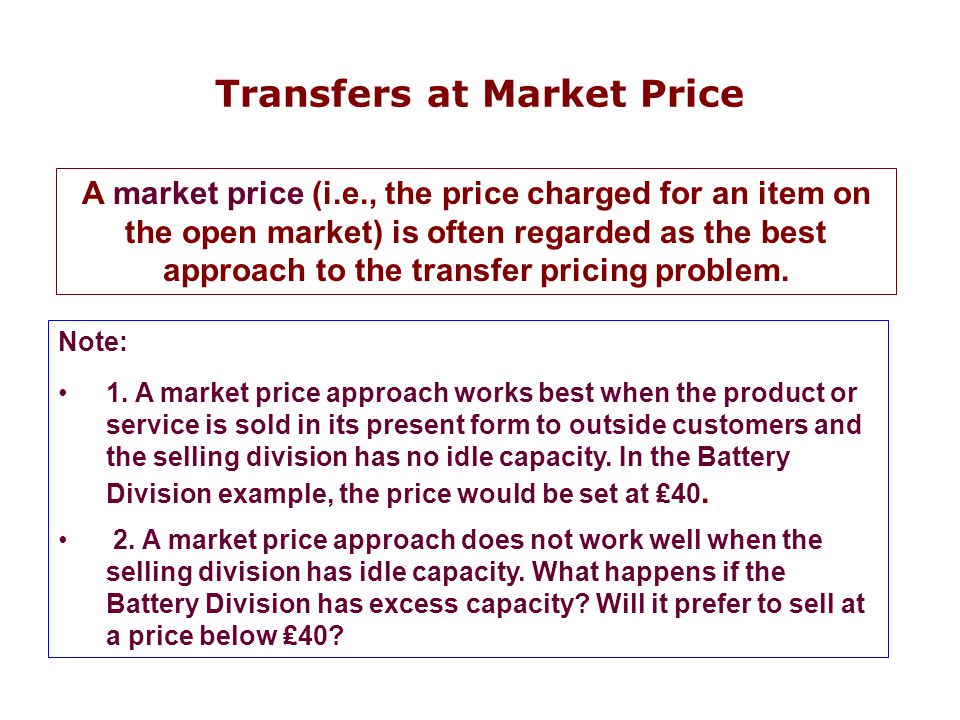 Transfers at Market Price

A market price (i.e., the price charged for an item on the open market) is often regarded as the best approach to the transfer pricing problem.

Note:

• 1. A market price approach works best when the product or service is sold in its present form to outside customers and the selling division has no idle capacity. In the Battery Division example, the price would be set at £40.

• 2. A market price approach does not work well when the selling division has idle capacity. What happens if the Battery Division has excess capacity? Will it prefer to sell at a price below £40?